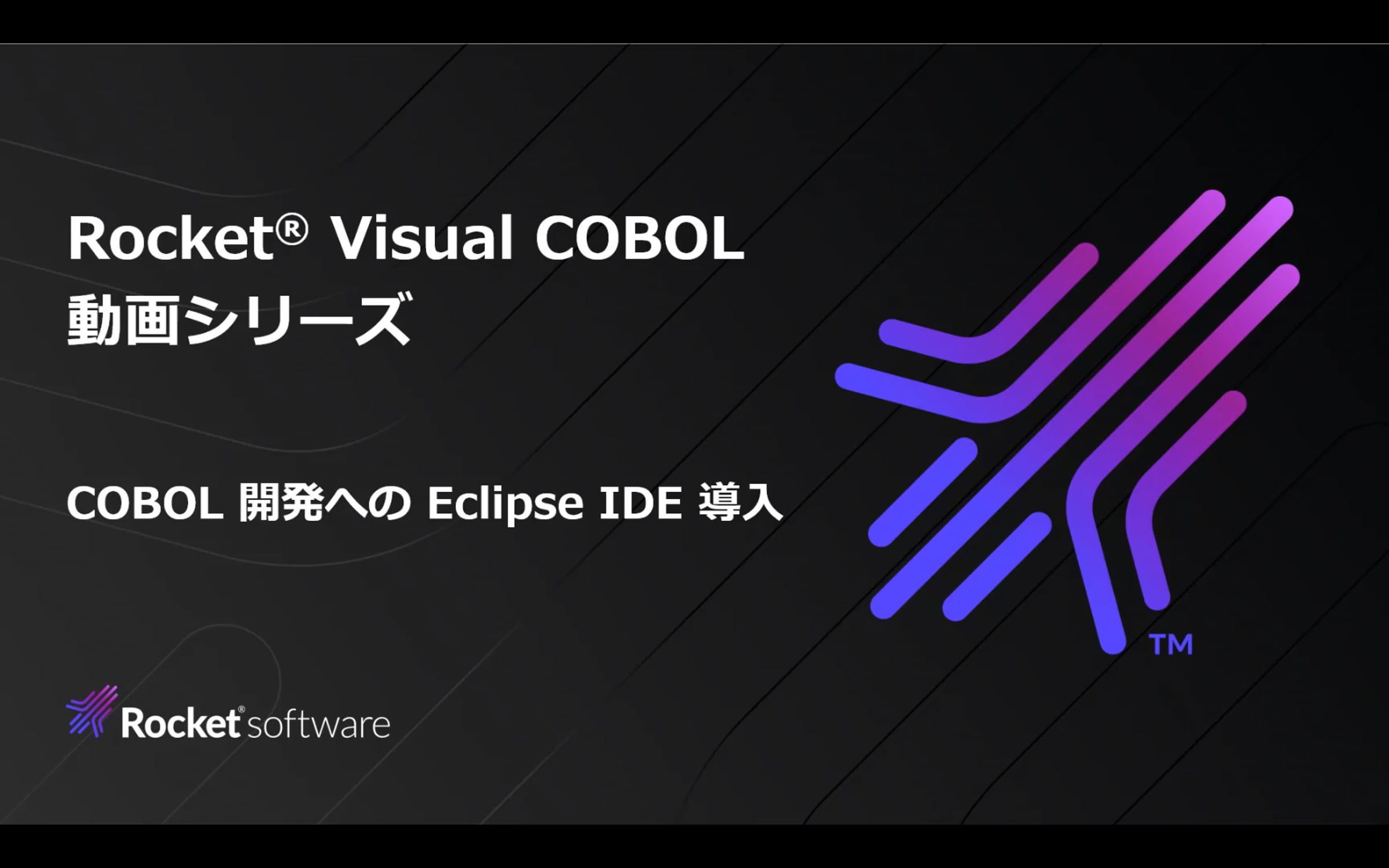 Rocket® Visual COBOL
動画シリーズ

COBOL 開発への Eclipse IDE 導入

TM

Rocket® software